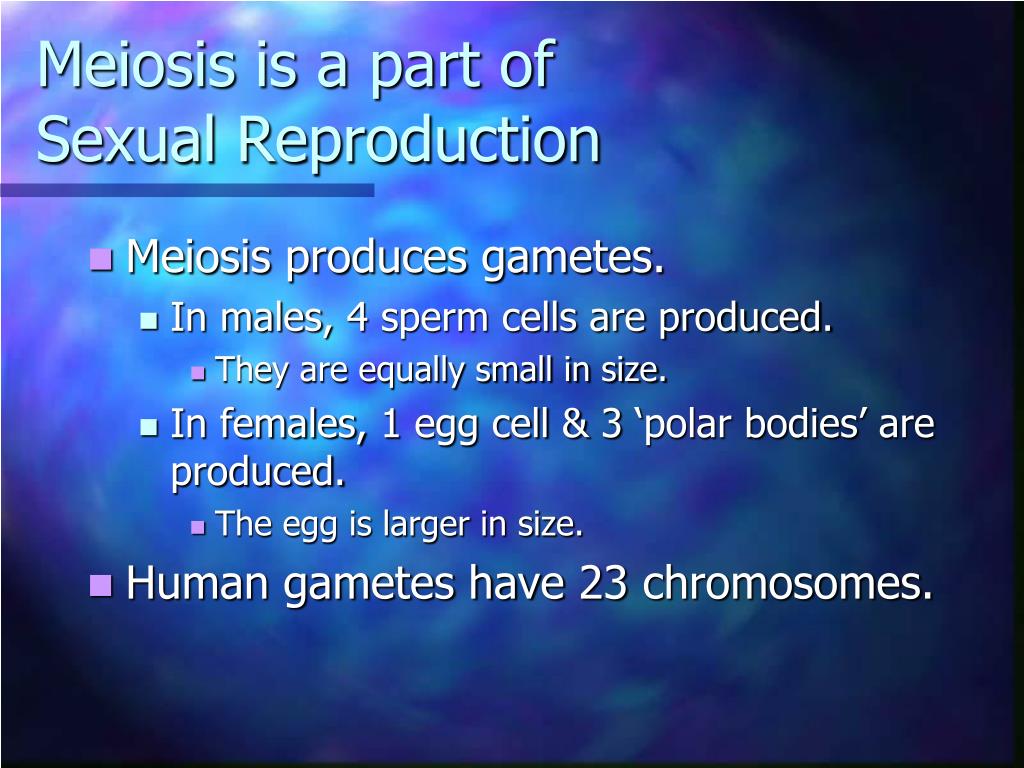 Meiosis is a part of Sexual Reproduction

Meiosis produces gametes.

In males, 4 sperm cells are produced.

They are equally small in size.

In females, 1 egg cell & 3 ‘polar bodies’ are produced.

The egg is larger in size.

Human gametes have 23 chromosomes.